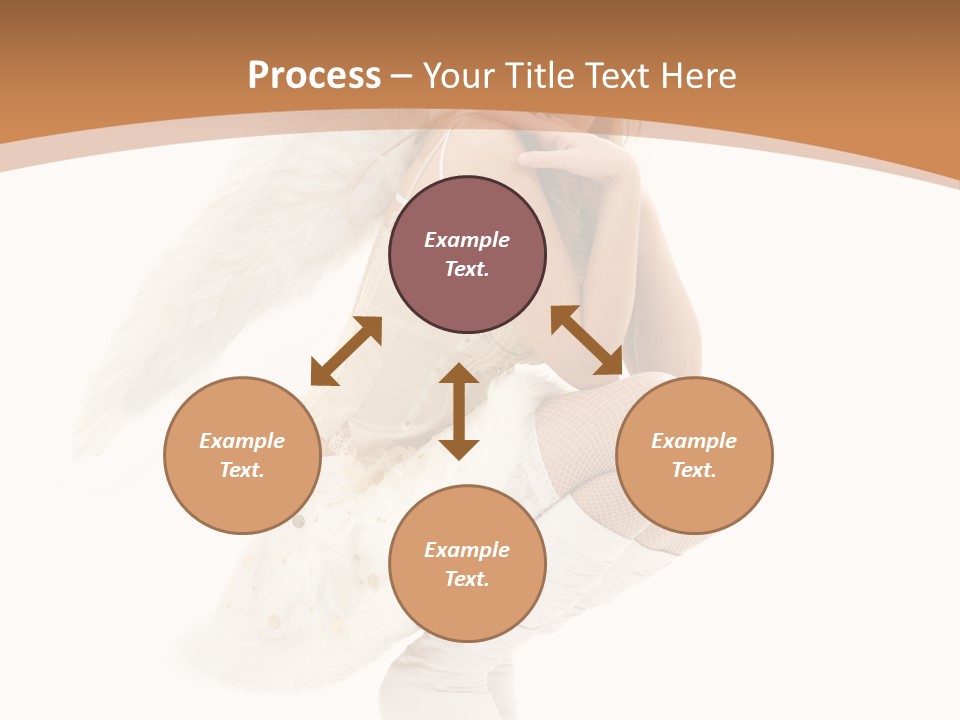 Process – Your Title Text Here

Example Text.

Example Text.

Example Text.

Example Text.